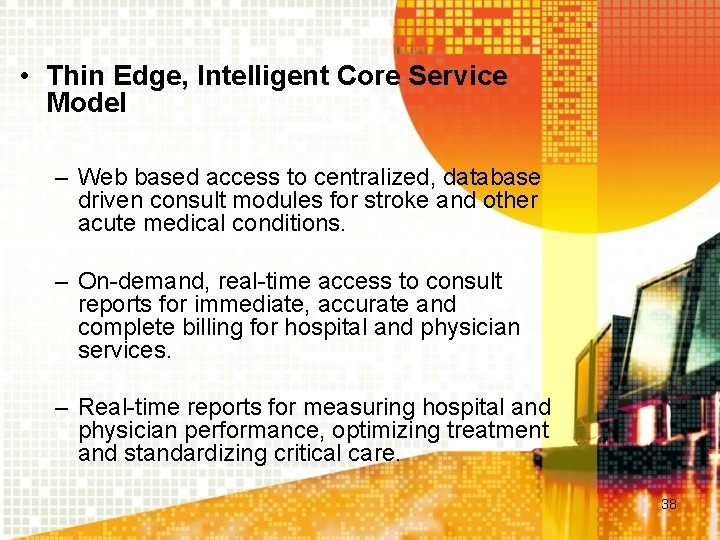 • Thin Edge, Intelligent Core Service Model

– Web based access to centralized, database driven consult modules for stroke and other acute medical conditions.

– On-demand, real-time access to consult reports for immediate, accurate and complete billing for hospital and physician services.

– Real-time reports for measuring hospital and physician performance, optimizing treatment and standardizing critical care.

38